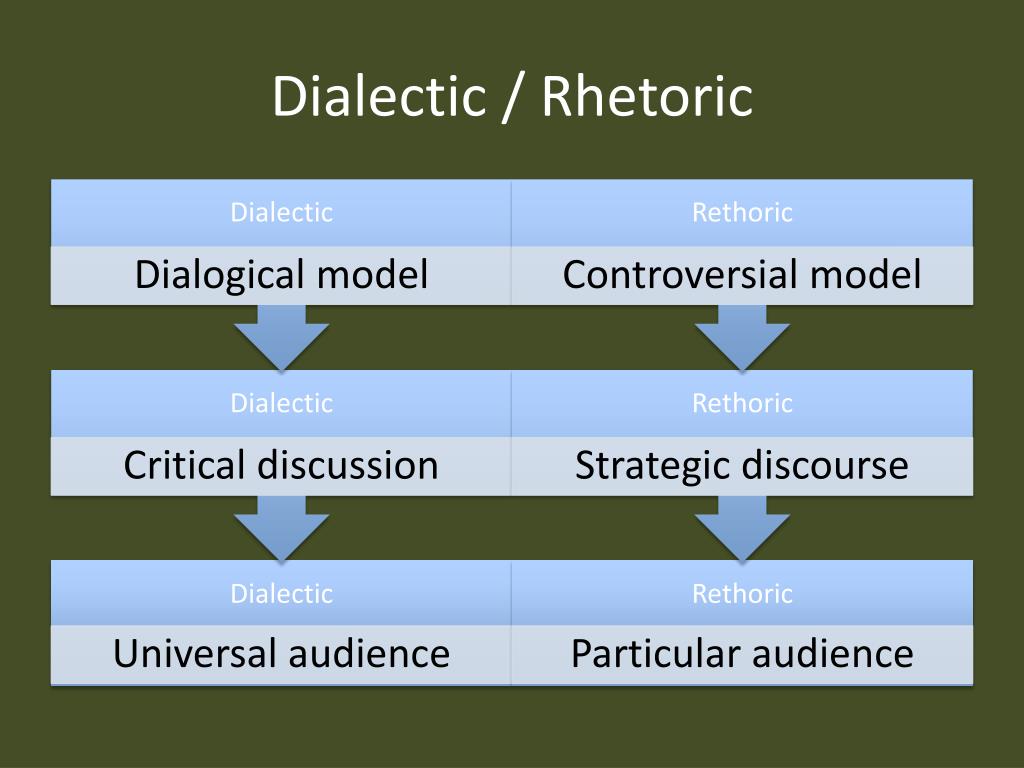 Dialectic / Rhetoric

| Dialectic | Rethoric |
|---|---|
| Dialogical model | Controversial model |

| Dialectic | Rethoric |
|---|---|
| Critical discussion | Strategic discourse |

| Dialectic | Rethoric |
|---|---|
| Universal audience | Particular audience |